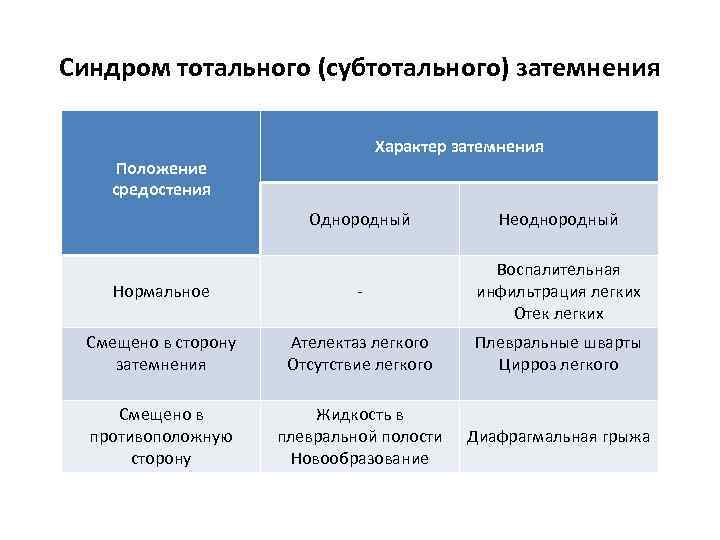 Синдром тотального (субтотального) затемнения

| Положение средостения | Характер затемнения | |
|---|---|---|
| | Однородный | Неоднородный |
| Нормальное | - | Воспалительная инфильтрация легких Отек легких |
| Смещено в сторону затемнения | Ателектаз легкого Отсутствие легкого | Плевральные шварты Цирроз легкого |
| Смещено в противоположную сторону | Жидкость в плевральной полости Новообразование | Диафрагмальная грыжа |